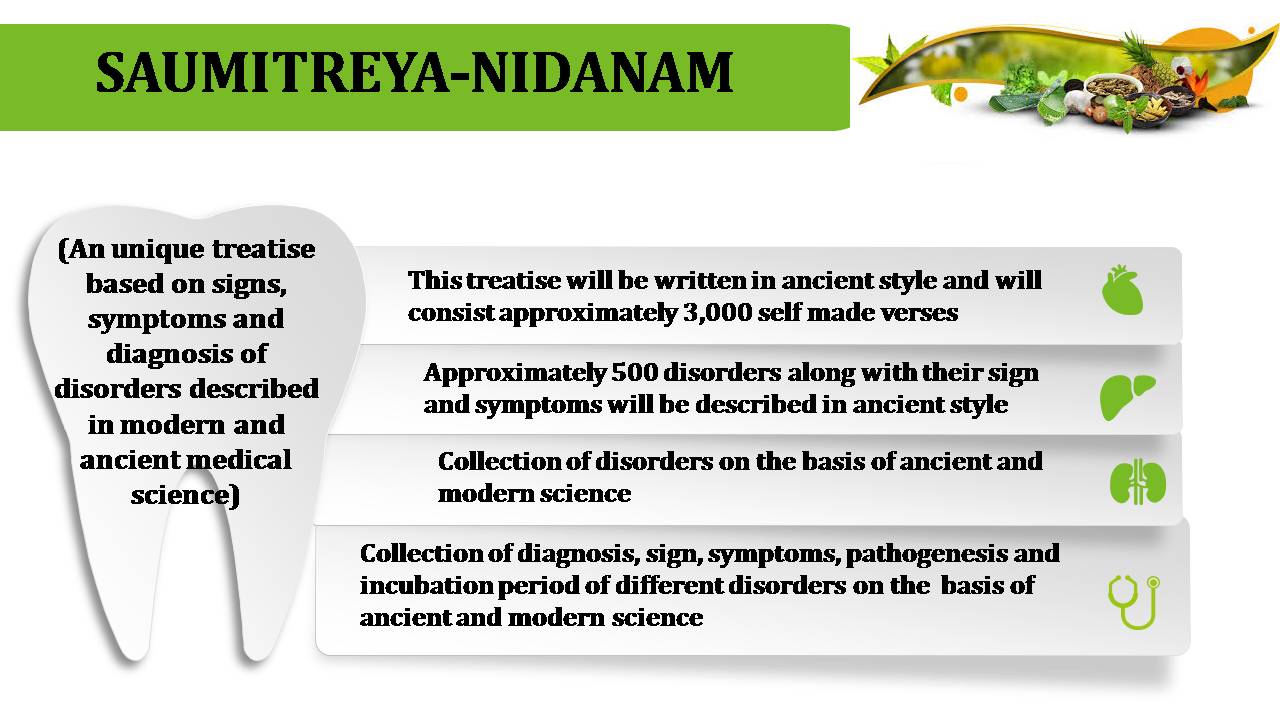 SAUMITREYA-NIDANAM

(An unique treatise based on signs, symptoms and diagnosis of disorders described in modern and ancient medical science)

This treatise will be written in ancient style and will consist approximately 3,000 self made verses

Approximately 500 disorders along with their sign and symptoms will be described in ancient style

Collection of disorders on the basis of ancient and modern science

Collection of diagnosis, sign, symptoms, pathogenesis and incubation period of different disorders on the basis of ancient and modern science